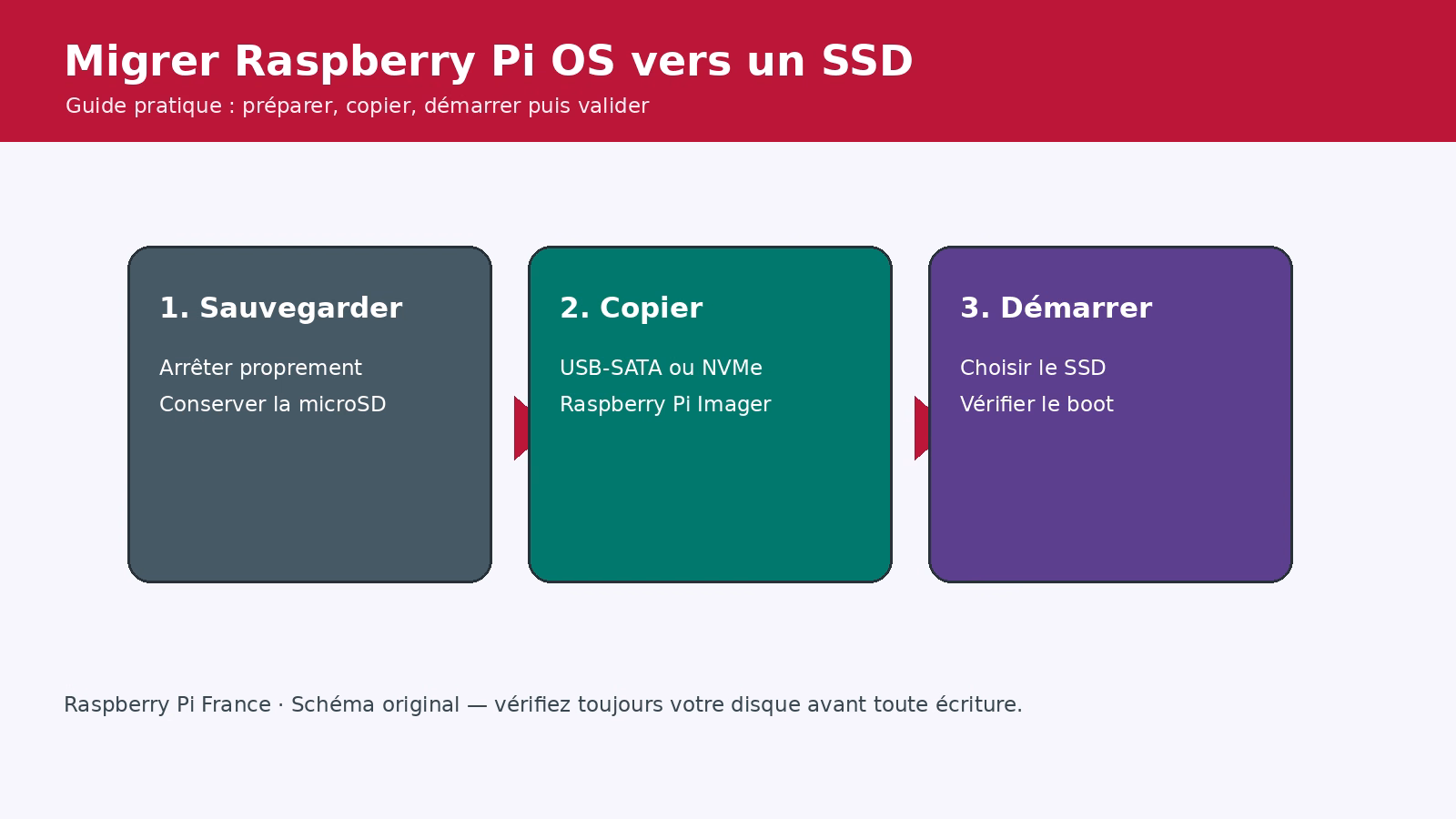 Migrer Raspberry Pi OS vers un SSD
Guide pratique : préparer, copier, démarrer puis valider

1. Sauvegarder
Arrêter proprement
Conserver la microSD

2. Copier
USB-SATA ou NVMe
Raspberry Pi Imager

3. Démarrer
Choisir le SSD
Vérifier le boot

Raspberry Pi France · Schéma original — vérifiez toujours votre disque avant toute écriture.